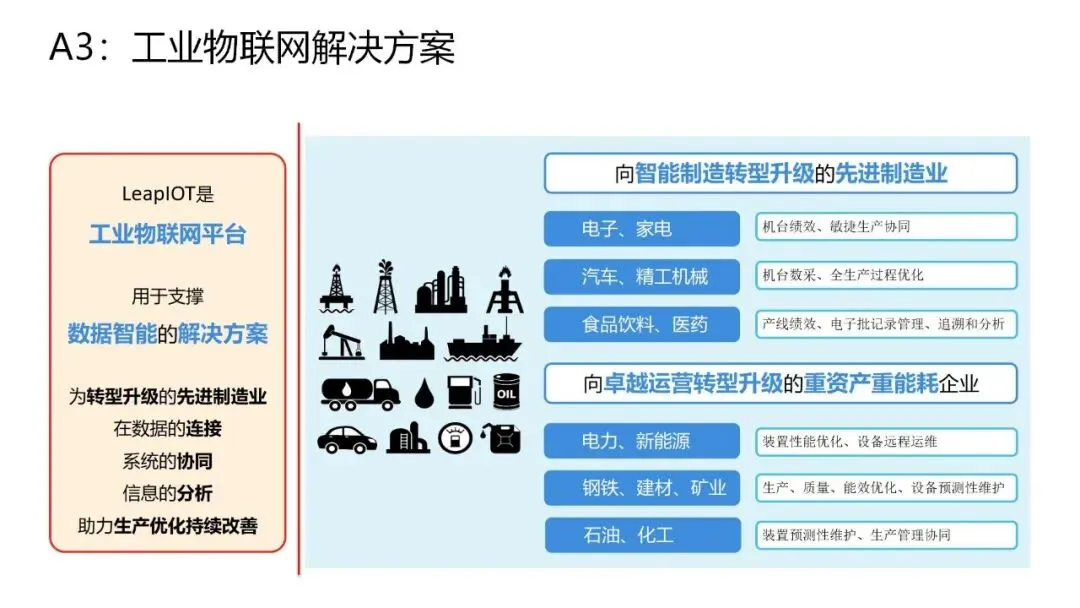 A3：工业物联网解决方案

LeapIOT是
工业物联网平台

用于支撑
数据智能的解决方案

为转型升级的先进制造业
在数据的连接
系统的协同
信息的分析
助力生产优化持续改善

OIL

向智能制造转型升级的先进制造业

电子、家电
机台绩效、敏捷生产协同

汽车、精工机械
机台数采、全生产过程优化

食品饮料、医药
产线绩效、电子批记录管理、追溯和分析

向卓越运营转型升级的重资产重能耗企业

电力、新能源
装置性能优化、设备远程运维

钢铁、建材、矿业
生产、质量、能效优化、设备预测性维护

石油、化工
装置预测性维护、生产管理协同